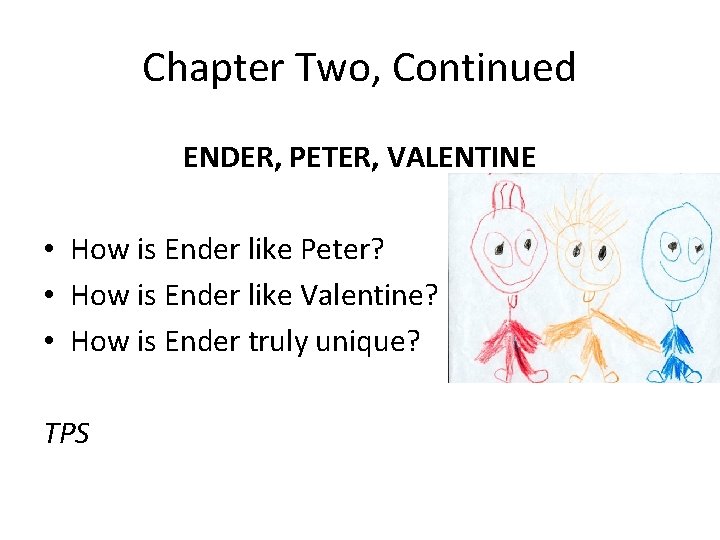 Chapter Two, Continued

ENDER, PETER, VALENTINE

• How is Ender like Peter?
• How is Ender like Valentine?
• How is Ender truly unique?

TPS